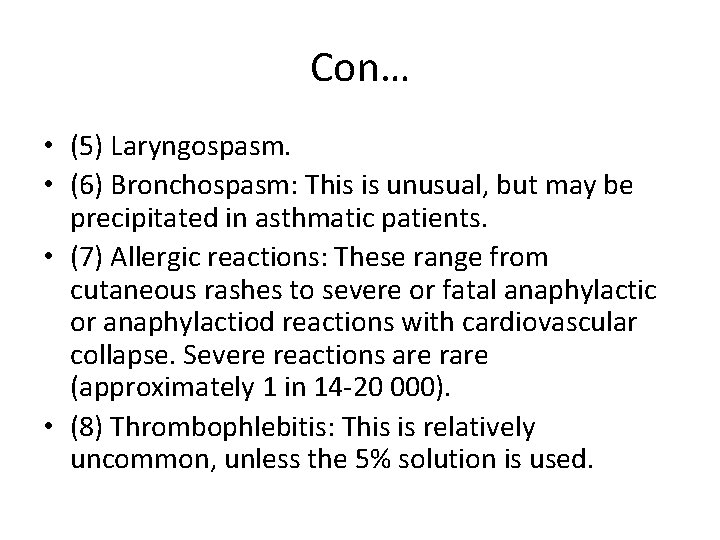 Con…

• (5) Laryngospasm.
• (6) Bronchospasm: This is unusual, but may be precipitated in asthmatic patients.
• (7) Allergic reactions: These range from cutaneous rashes to severe or fatal anaphylactic or anaphylactiod reactions with cardiovascular collapse. Severe reactions are rare (approximately 1 in 14-20 000).
• (8) Thrombophlebitis: This is relatively uncommon, unless the 5% solution is used.